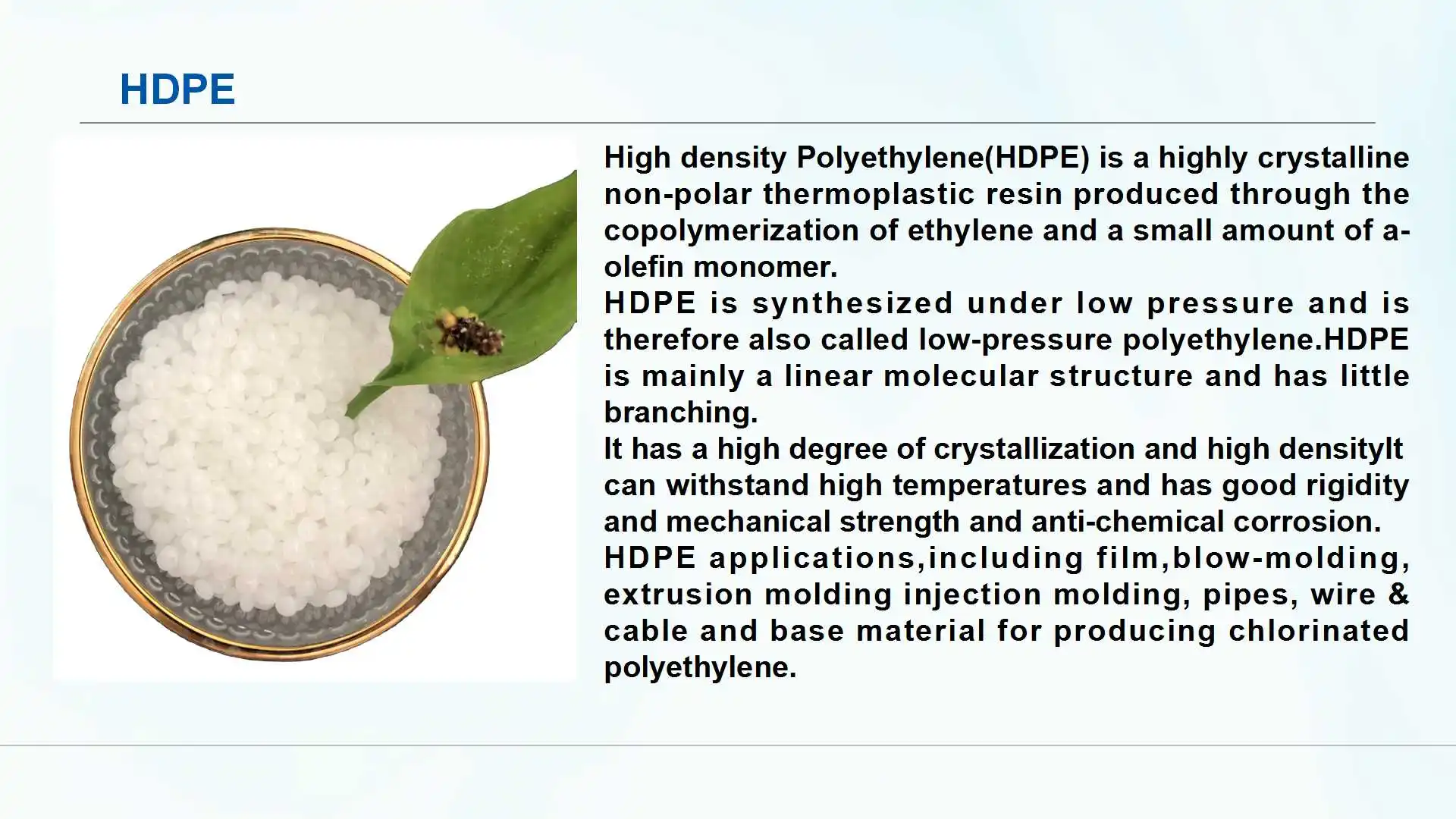 HDPE

High density Polyethylene(HDPE) is a highly crystalline non-polar thermoplastic resin produced through the copolymerization of ethylene and a small amount of a-olefin monomer.
HDPE is synthesized under low pressure and is therefore also called low-pressure polyethylene.HDPE is mainly a linear molecular structure and has little branching.
It has a high degree of crystallization and high densityIt can withstand high temperatures and has good rigidity and mechanical strength and anti-chemical corrosion.
HDPE applications,including film,blow-molding, extrusion molding injection molding, pipes, wire & cable and base material for producing chlorinated polyethylene.